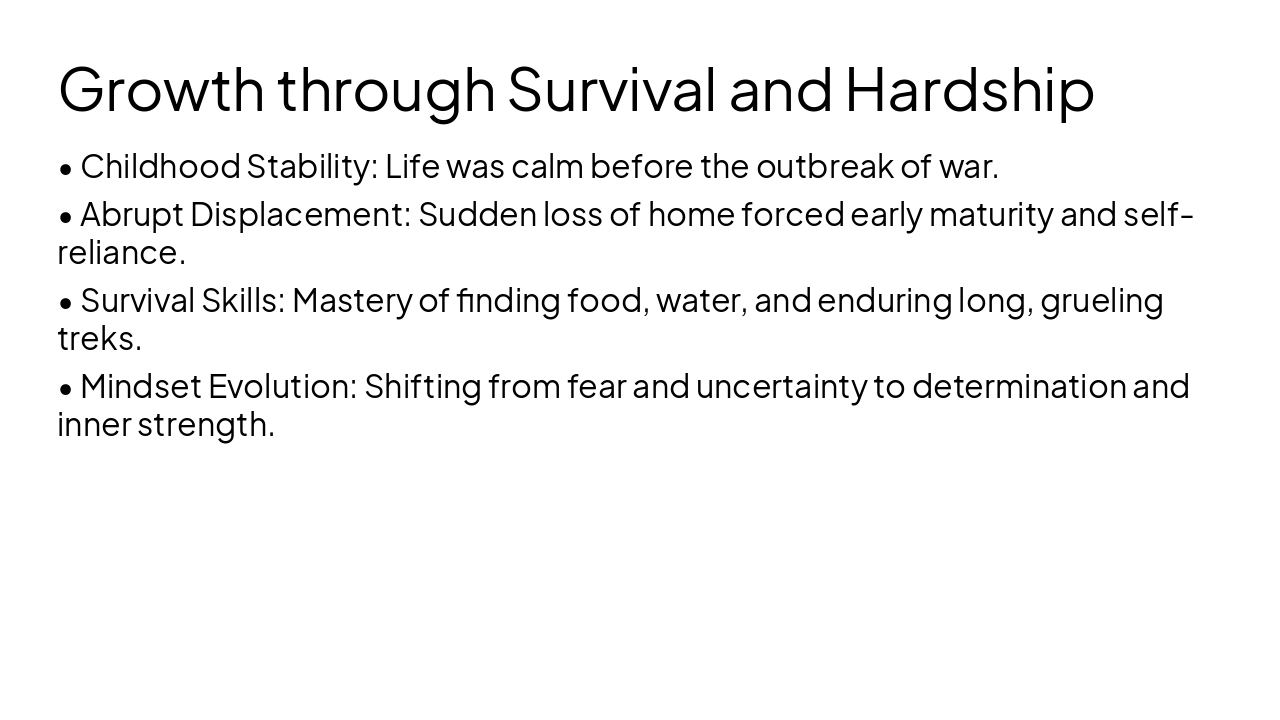 Growth through Survival and Hardship

• Childhood Stability: Life was calm before the outbreak of war.

• Abrupt Displacement: Sudden loss of home forced early maturity and self-reliance.

• Survival Skills: Mastery of finding food, water, and enduring long, grueling treks.

• Mindset Evolution: Shifting from fear and uncertainty to determination and inner strength.